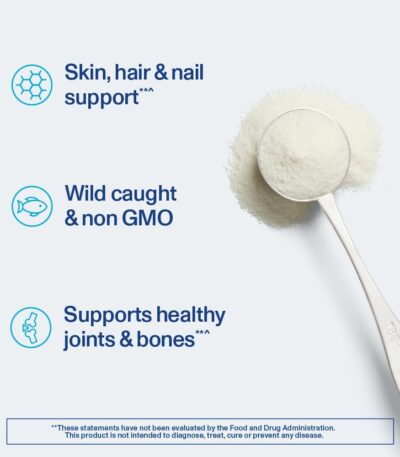 Skin, hair & nail support**^

Wild caught & non GMO

Supports healthy joints & bones**^

**These statements have not been evaluated by the Food and Drug Administration. This product is not intended to diagnose, treat, cure or prevent any disease.